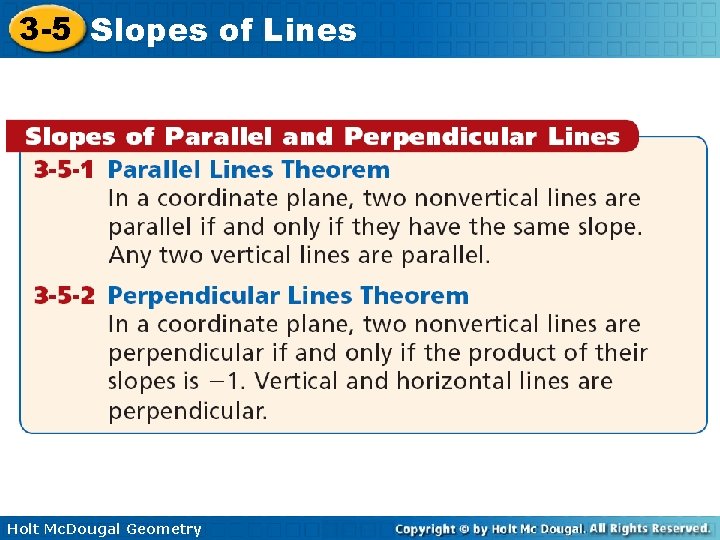 3-5 Slopes of Lines

Slopes of Parallel and Perpendicular Lines

3-5-1 Parallel Lines Theorem
In a coordinate plane, two nonvertical lines are parallel if and only if they have the same slope. Any two vertical lines are parallel.

3-5-2 Perpendicular Lines Theorem
In a coordinate plane, two nonvertical lines are perpendicular if and only if the product of their slopes is $-1$. Vertical and horizontal lines are perpendicular.

Holt McDougal Geometry

Copyright © by Holt Mc Dougal. All Rights Reserved.